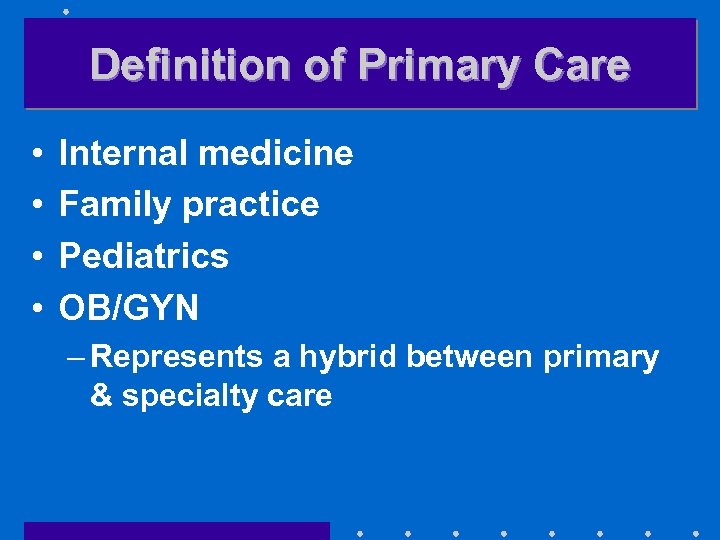 Definition of Primary Care

• Internal medicine
• Family practice
• Pediatrics
• OB/GYN
– Represents a hybrid between primary & specialty care